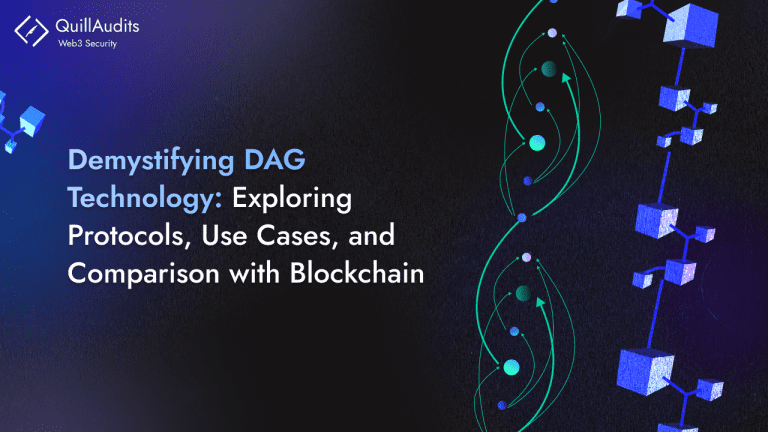 QuillAudits
Web3 Security

Demystifying DAG Technology: Exploring Protocols, Use Cases, and Comparison with Blockchain